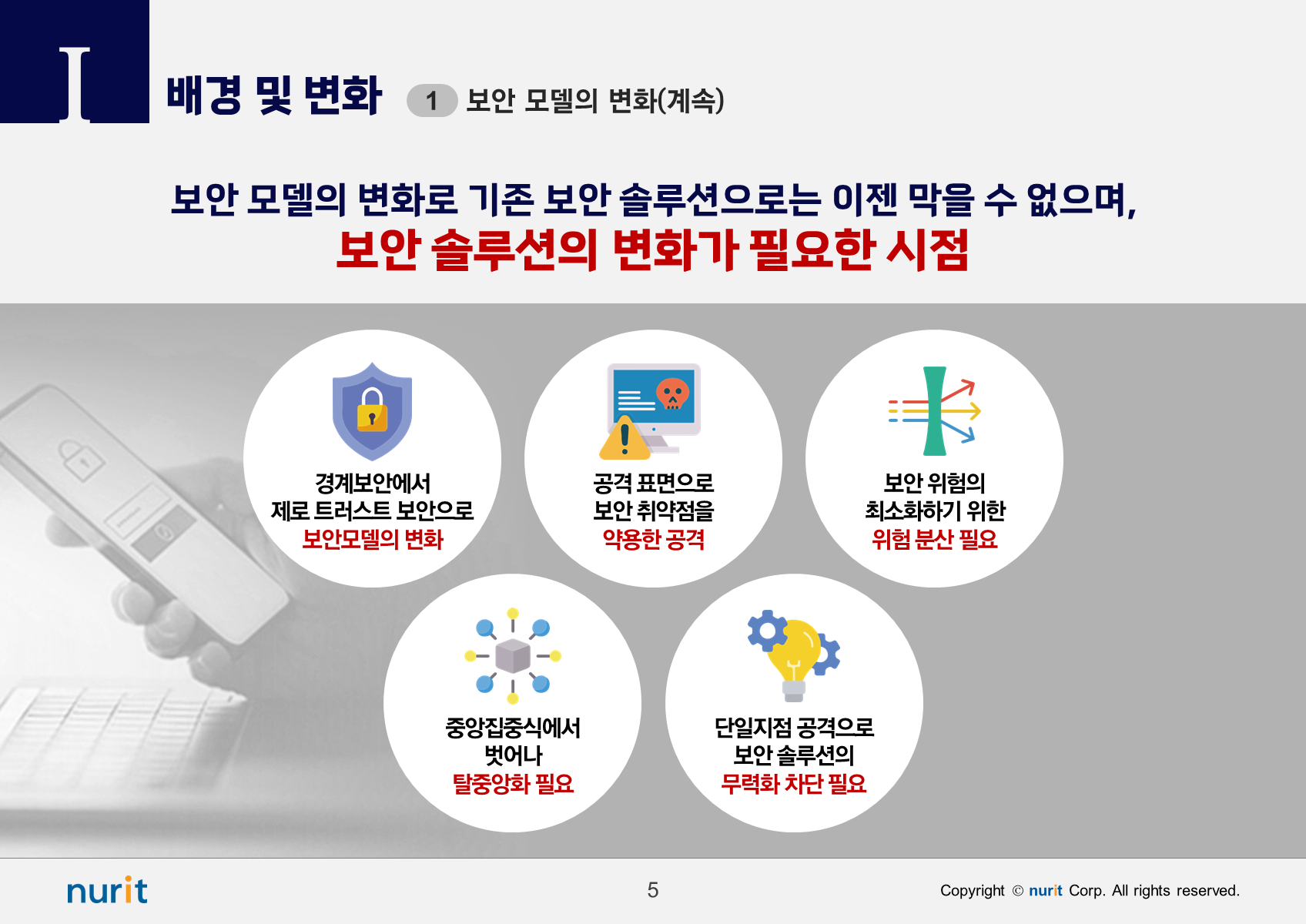 I

배경 및 변화

1 보안 모델의 변화(계속)

보안 모델의 변화로 기존 보안 솔루션으로는 이젠 막을 수 없으며,
보안 솔루션의 변화가 필요한 시점

경계보안에서
제로 트러스트 보안으로
보안모델의 변화

공격 표면으로
보안 취약점을
악용한 공격

보안 위험의
최소화하기 위한
위험 분산 필요

중앙집중식에서
벗어나
탈중앙화 필요

단일지점 공격으로
보안 솔루션의
무력화 차단 필요

nurit

5

Copyright © nurit Corp. All rights reserved.